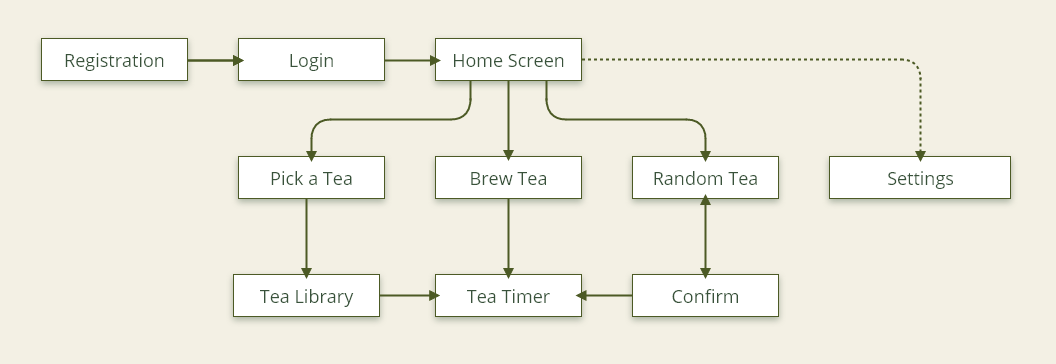 Registration
Login
Home Screen
Pick a Tea
Brew Tea
Random Tea
Settings
Tea Library
Tea Timer
Confirm